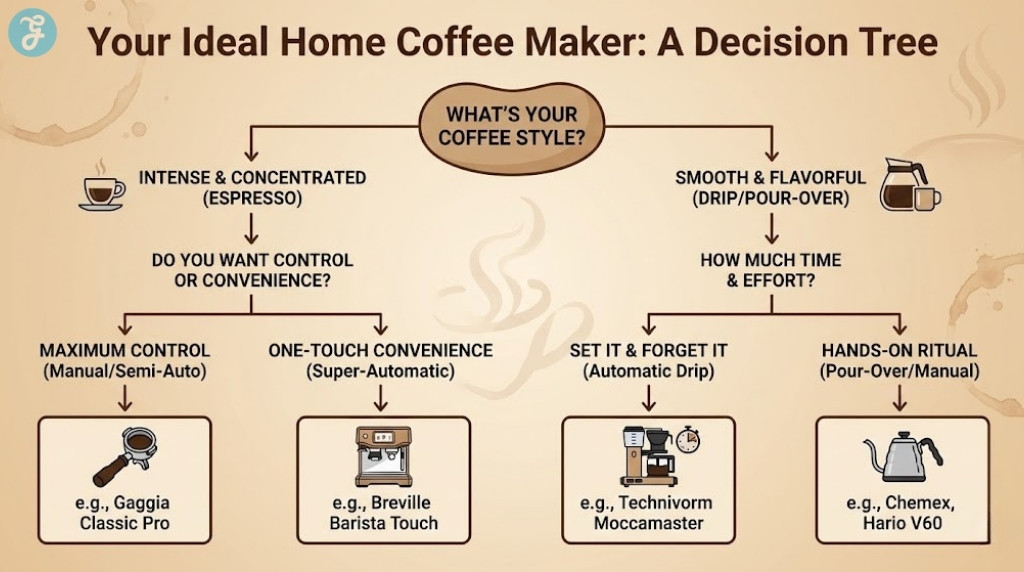 Your Ideal Home Coffee Maker: A Decision Tree

WHAT'S YOUR COFFEE STYLE?

INTENSE & CONCENTRATED (ESPRESSO)

DO YOU WANT CONTROL OR CONVENIENCE?

MAXIMUM CONTROL (Manual/Semi-Auto)

e.g., Gaggia Classic Pro

ONE-TOUCH CONVENIENCE (Super-Automatic)

e.g., Breville Barista Touch

SMOOTH & FLAVORFUL (DRIP/POUR-OVER)

HOW MUCH TIME & EFFORT?

SET IT & FORGET IT (Automatic Drip)

e.g., Technivorm Moccamaster

HANDS-ON RITUAL (Pour-Over/Manual)

e.g., Chemex, Hario V60